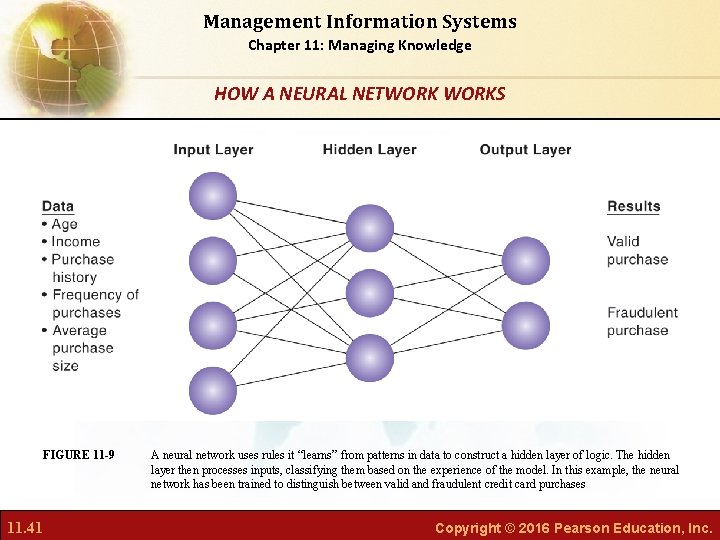 Management Information Systems
Chapter 11: Managing Knowledge

HOW A NEURAL NETWORK WORKS

Input Layer
Hidden Layer
Output Layer

Data
• Age
• Income
• Purchase history
• Frequency of purchases
• Average purchase size

Results
Valid purchase
Fraudulent purchase

FIGURE 11-9 A neural network uses rules it "learns" from patterns in data to construct a hidden layer of logic. The hidden layer then processes inputs, classifying them based on the experience of the model. In this example, the neural network has been trained to distinguish between valid and fraudulent credit card purchases

11.41

Copyright © 2016 Pearson Education, Inc.